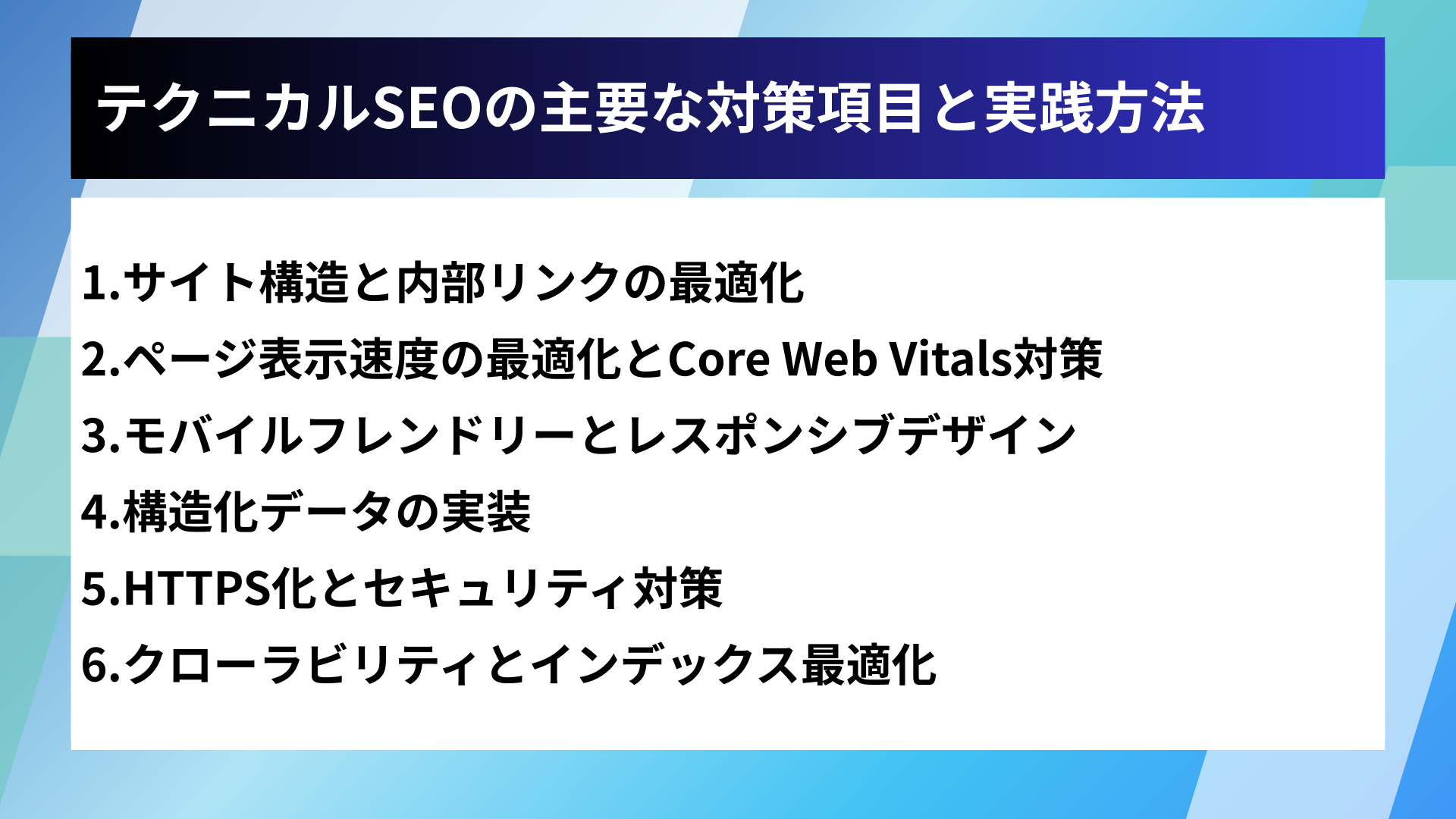 テクニカルSEOの主要な対策項目と実践方法

1.サイト構造と内部リンクの最適化
2.ページ表示速度の最適化とCore Web Vitals対策
3.モバイルフレンドリーとレスポンシブデザイン
4.構造化データの実装
5.HTTPS化とセキュリティ対策
6.クローラビリティとインデックス最適化